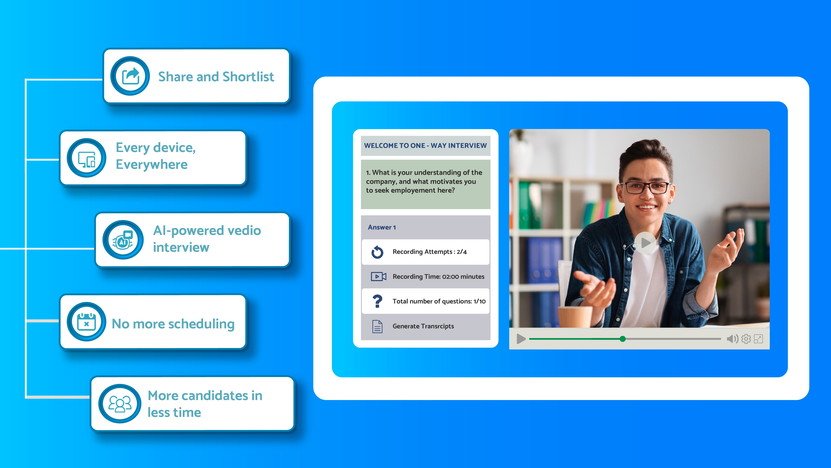 Share and Shortlist

Every device, Everywhere

AI-powered vedio interview

No more scheduling

More candidates in less time

WELCOME TO ONE - WAY INTERVIEW

1. What is your understanding of the company, and what motivates you to seek employement here?

Answer 1

Recording Attempts : 2/4

Recording Time: 02:00 minutes

Total number of questions: 1/10

Generate Transcripts